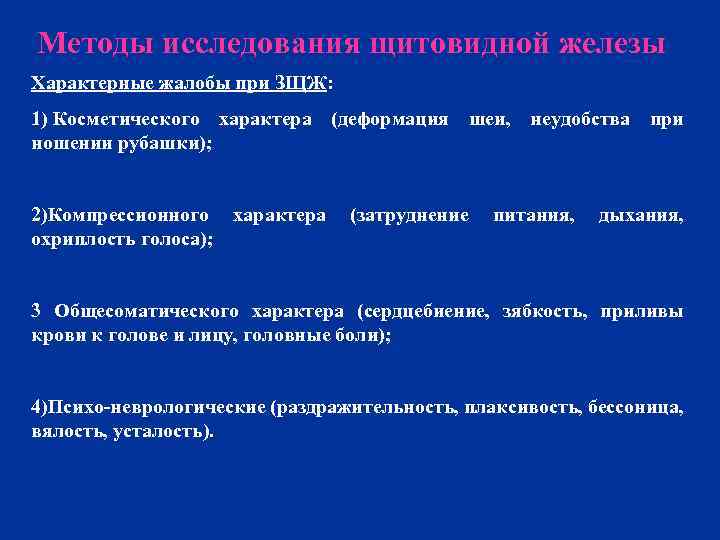 Методы исследования щитовидной железы

Характерные жалобы при ЗЩЖ:

1) Косметического характера (деформация шеи, неудобства при ношении рубашки);

2)Компрессионного характера (затруднение питания, дыхания, охриплость голоса);

3 Общесоматического характера (сердцебиение, зябкость, приливы крови к голове и лицу, головные боли);

4)Психо-неврологические (раздражительность, плаксивость, бессоница, вялость, усталость).